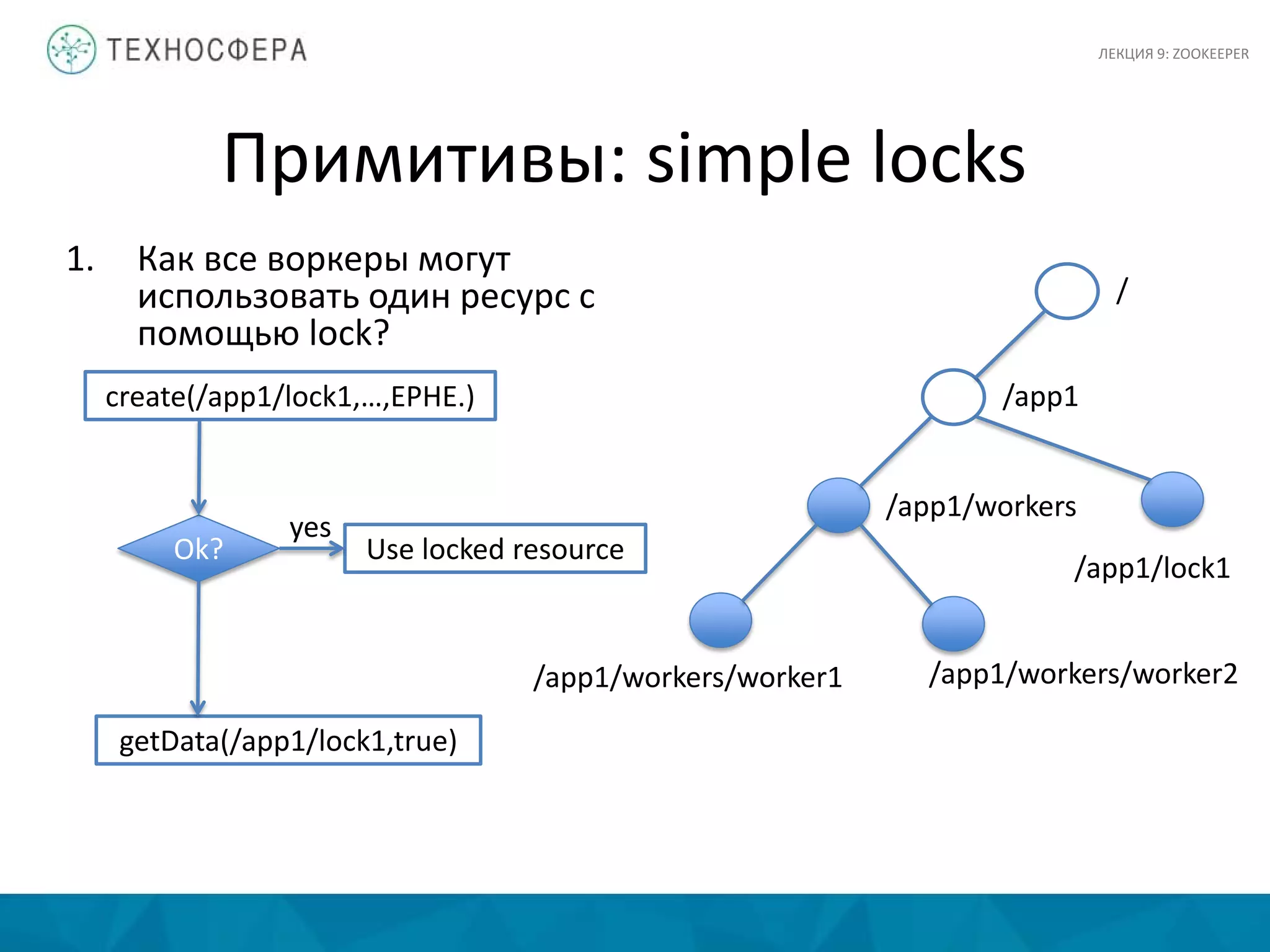 ТЕХНОСФЕРА

ЛЕКЦИЯ 9: ZOOKEEPER

Примитивы: simple locks

1. Как все воркеры могут использовать один ресурс с помощью lock?

create(/app1/lock1,…,EPHE.)

Ok?

yes

Use locked resource

getData(/app1/lock1,true)

/

/app1

/app1/workers

/app1/lock1

/app1/workers/worker1

/app1/workers/worker2